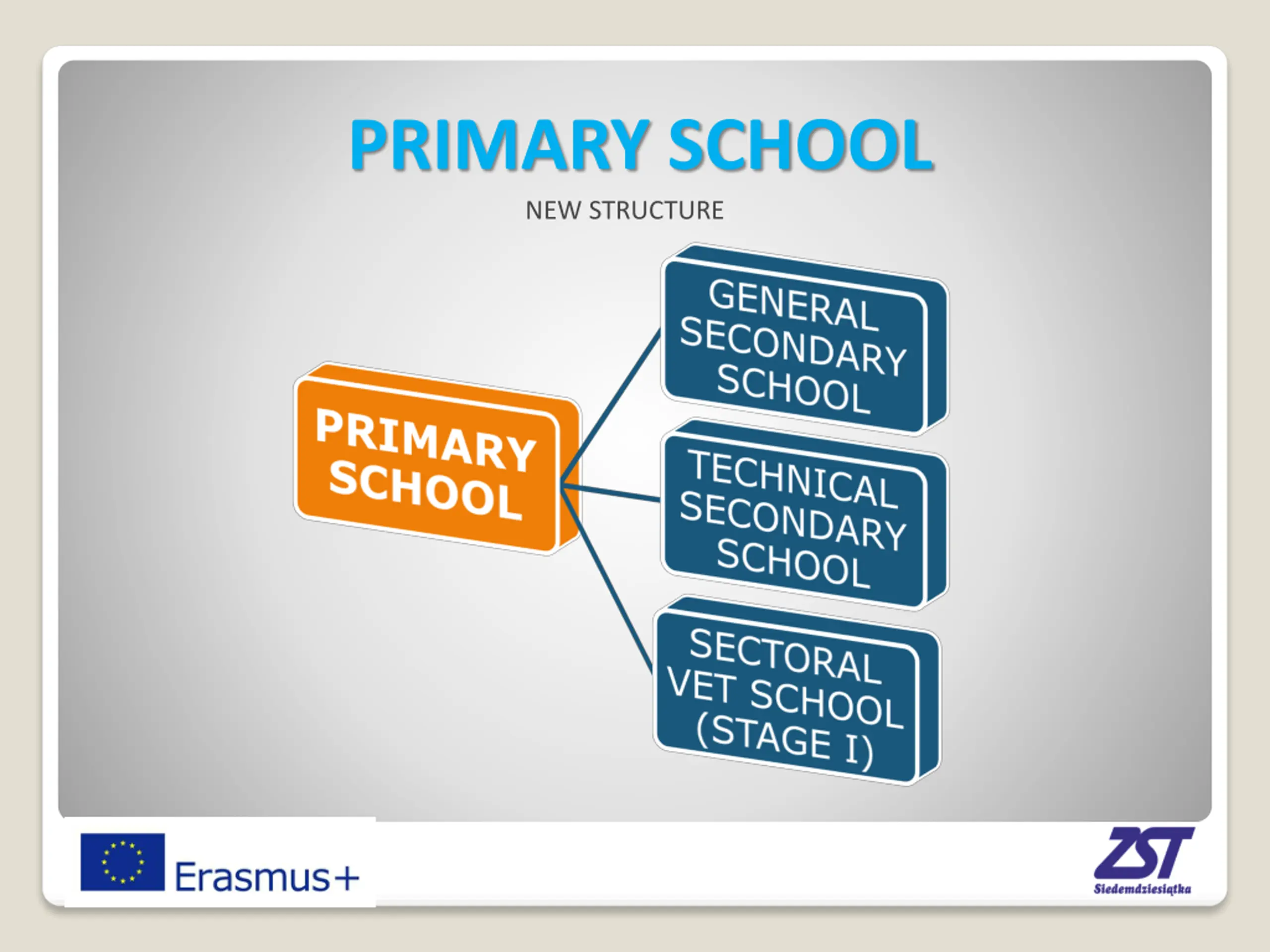 PRIMARY SCHOOL

NEW STRUCTURE

PRIMARY SCHOOL

GENERAL SECONDARY SCHOOL

TECHNICAL SECONDARY SCHOOL

SECTORAL VET SCHOOL (STAGE I)

Erasmus+

ZST
Siedemdziesiątka